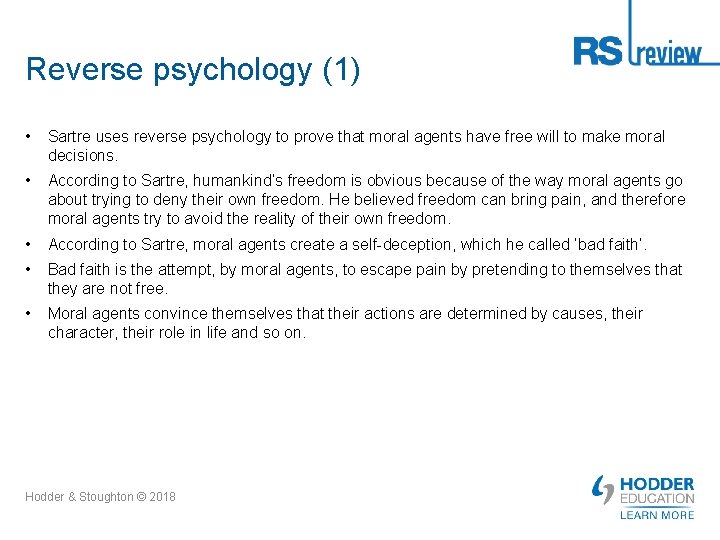 RS review

Reverse psychology (1)

• Sartre uses reverse psychology to prove that moral agents have free will to make moral decisions.
• According to Sartre, humankind's freedom is obvious because of the way moral agents go about trying to deny their own freedom. He believed freedom can bring pain, and therefore moral agents try to avoid the reality of their own freedom.
• According to Sartre, moral agents create a self-deception, which he called 'bad faith'.
• Bad faith is the attempt, by moral agents, to escape pain by pretending to themselves that they are not free.
• Moral agents convince themselves that their actions are determined by causes, their character, their role in life and so on.

Hodder & Stoughton © 2018

HODDER EDUCATION
LEARN MORE